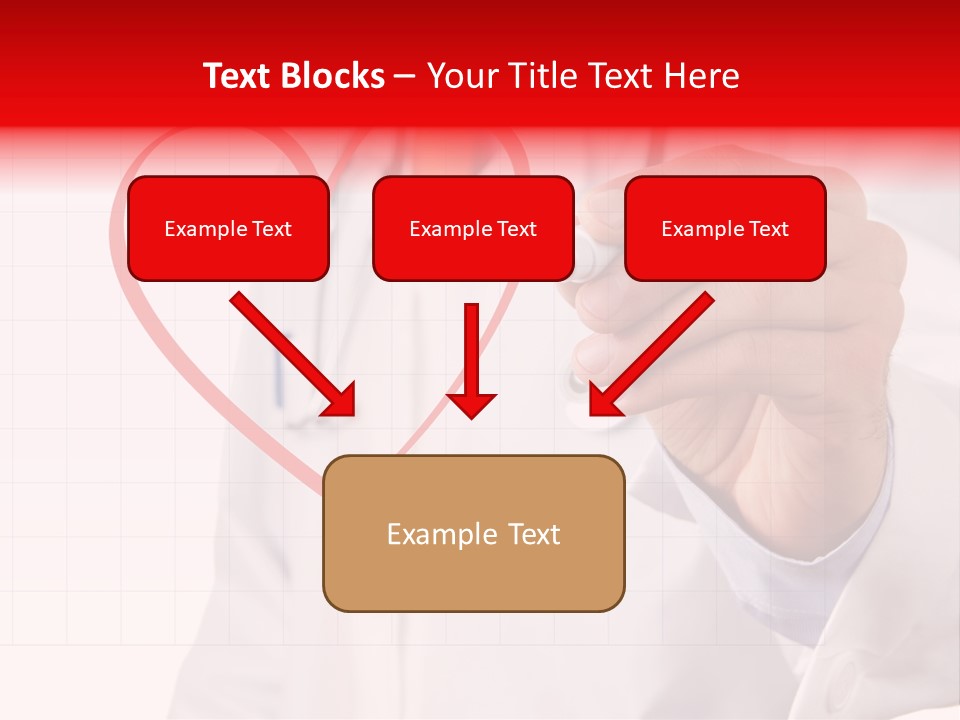 Text Blocks – Your Title Text Here

Example Text

Example Text

Example Text

Example Text